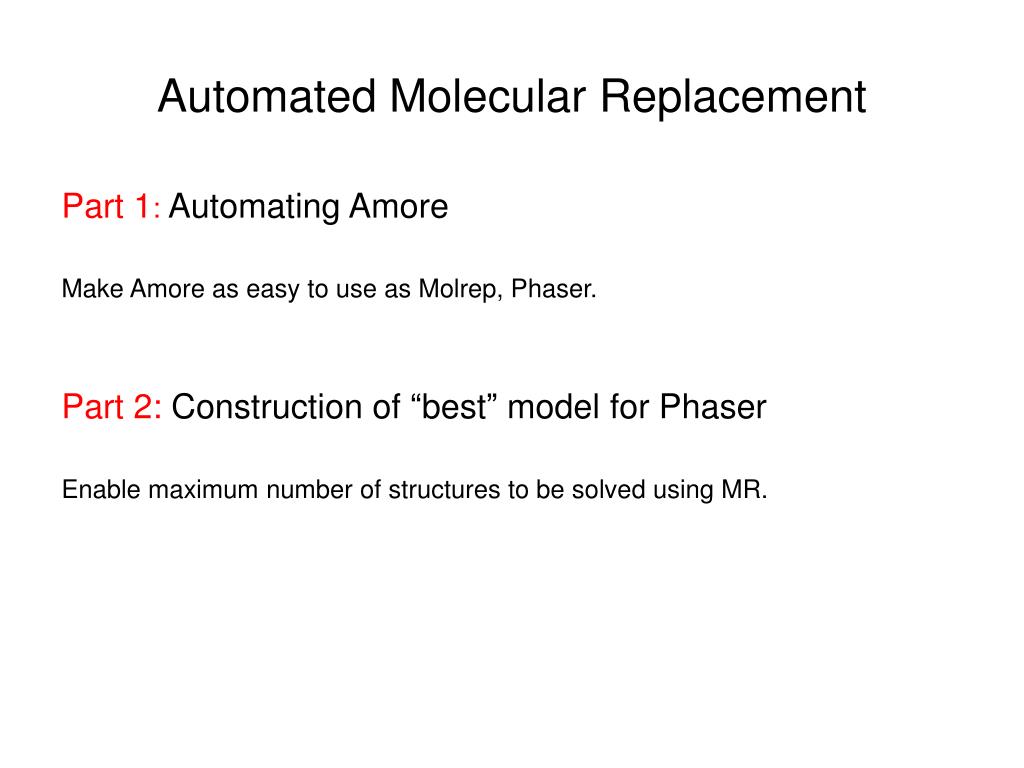 Automated Molecular Replacement

Part 1: Automating Amore

Make Amore as easy to use as Molrep, Phaser.

Part 2: Construction of “best” model for Phaser

Enable maximum number of structures to be solved using MR.